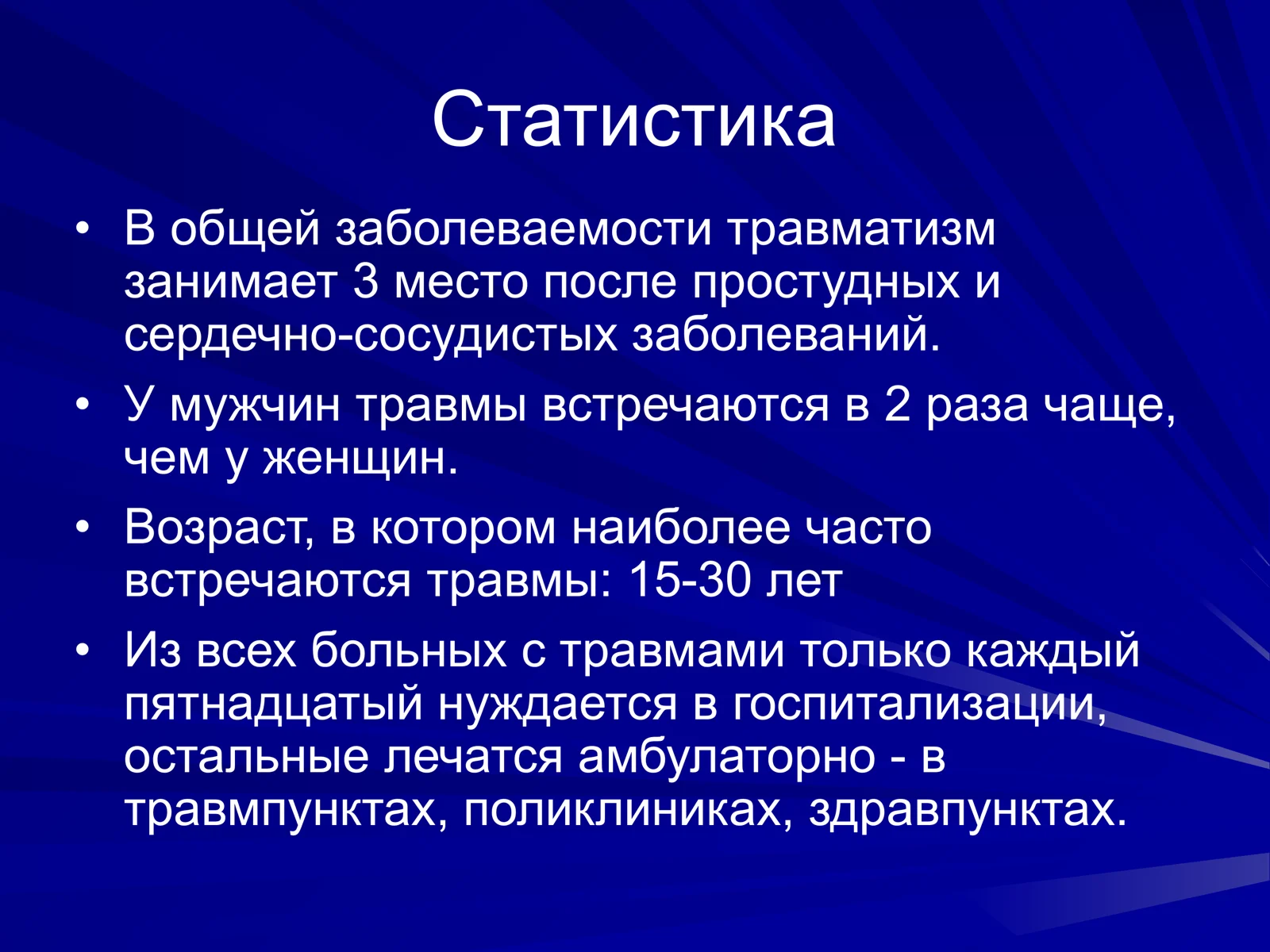 Статистика

• В общей заболеваемости травматизм занимает 3 место после простудных и сердечно-сосудистых заболеваний.
• У мужчин травмы встречаются в 2 раза чаще, чем у женщин.
• Возраст, в котором наиболее часто встречаются травмы: 15-30 лет
• Из всех больных с травмами только каждый пятнадцатый нуждается в госпитализации, остальные лечатся амбулаторно - в травмпунктах, поликлиниках, здравпунктах.